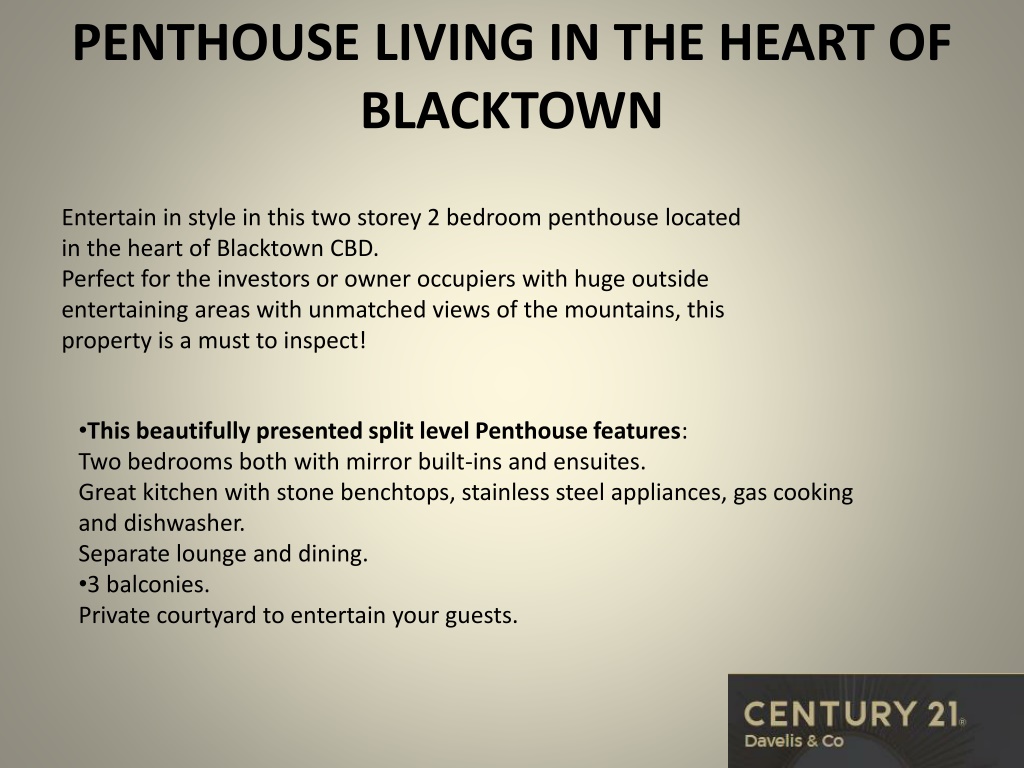 PENTHOUSE LIVING IN THE HEART OF BLACKTOWN

Entertain in style in this two storey 2 bedroom penthouse located in the heart of Blacktown CBD.
Perfect for the investors or owner occupiers with huge outside entertaining areas with unmatched views of the mountains, this property is a must to inspect!

•This beautifully presented split level Penthouse features:
Two bedrooms both with mirror built-ins and ensuites.
Great kitchen with stone benchtops, stainless steel appliances, gas cooking and dishwasher.
Separate lounge and dining.
•3 balconies.
Private courtyard to entertain your guests.

CENTURY 21®
Davelis & Co